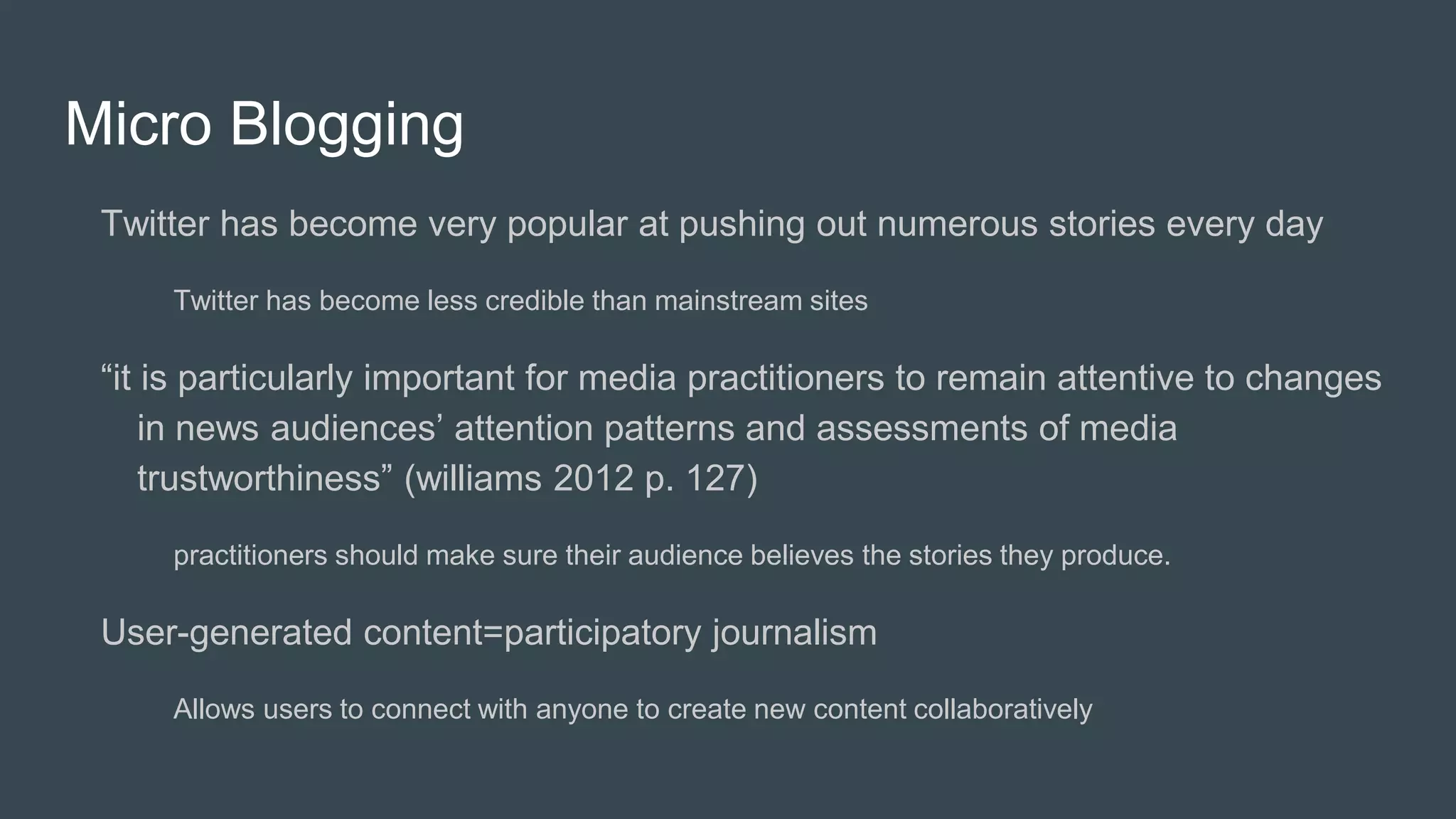 Micro Blogging

Twitter has become very popular at pushing out numerous stories every day

Twitter has become less credible than mainstream sites

“it is particularly important for media practitioners to remain attentive to changes in news audiences’ attention patterns and assessments of media trustworthiness” (williams 2012 p. 127)

practitioners should make sure their audience believes the stories they produce.

User-generated content=participatory journalism

Allows users to connect with anyone to create new content collaboratively